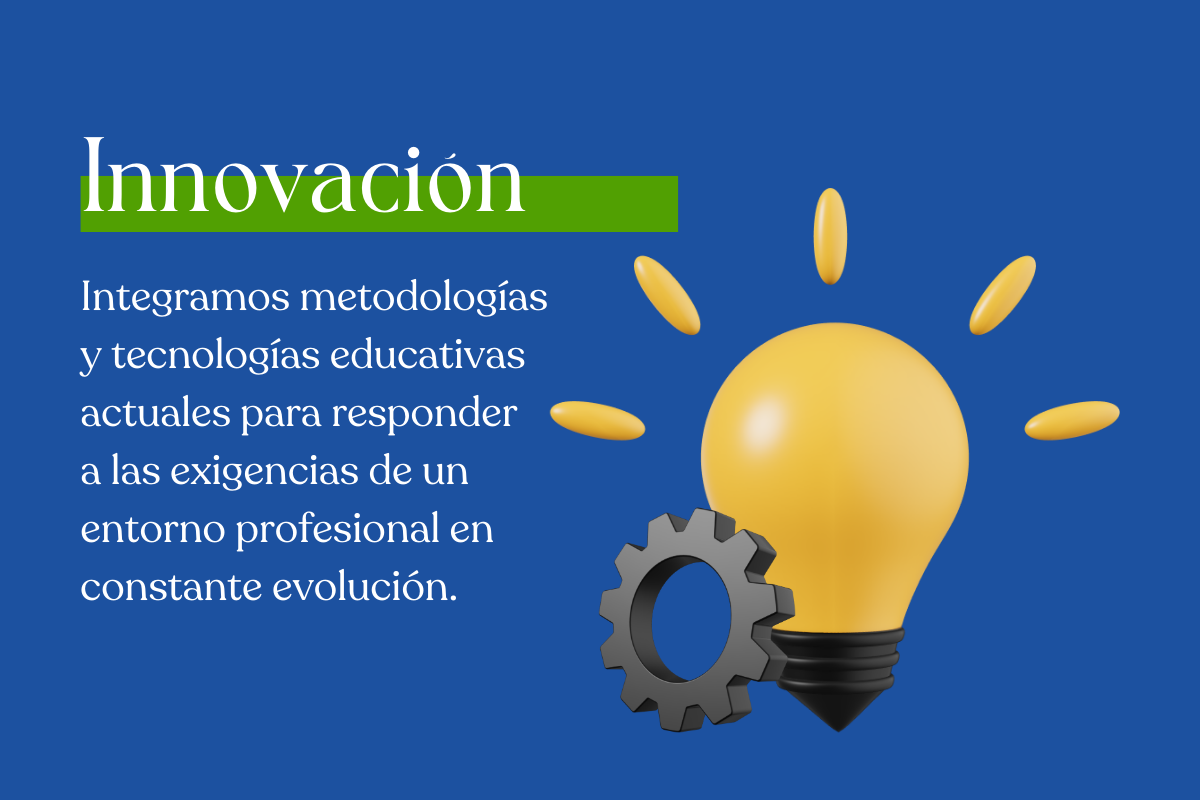 Innovación

Integramos metodologías y tecnologías educativas actuales para responder a las exigencias de un entorno profesional en constante evolución.